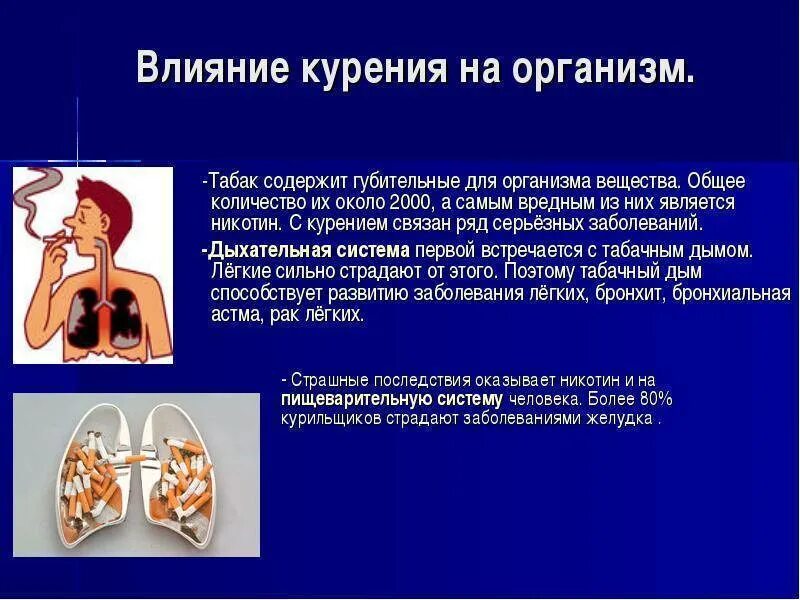 Влияние курения на организм.

-Табак содержит губительные для организма вещества. Общее количество их около 2000, а самым вредным из них является никотин. С курением связан ряд серьёзных заболеваний.

-Дыхательная система первой встречается с табачным дымом. Лёгкие сильно страдают от этого. Поэтому табачный дым способствует развитию заболевания лёгких, бронхит, бронхиальная астма, рак лёгких.

- Страшные последствия оказывает никотин и на пищеварительную систему человека. Более 80% курильщиков страдают заболеваниями желудка .